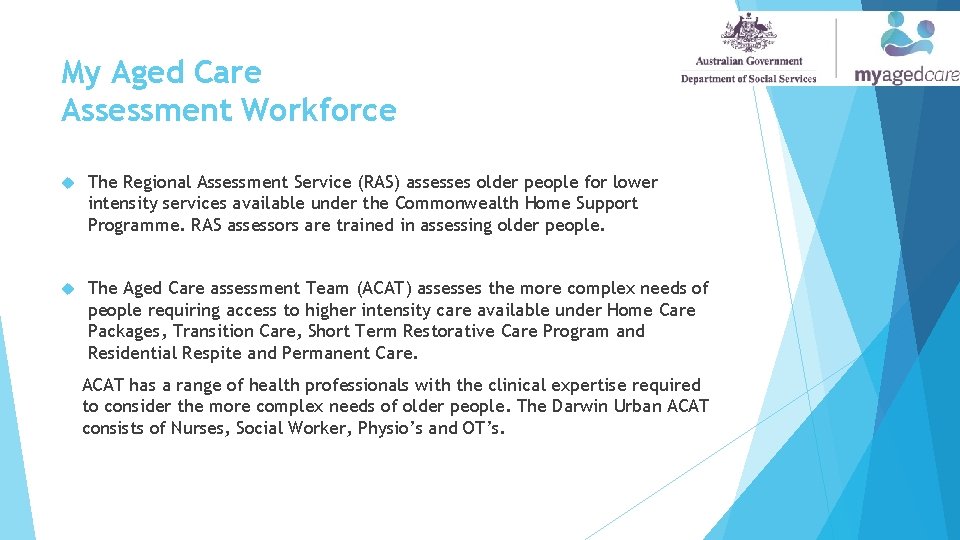 My Aged Care
Assessment Workforce

Australian Government
Department of Social Services

myagedcare

The Regional Assessment Service (RAS) assesses older people for lower intensity services available under the Commonwealth Home Support Programme. RAS assessors are trained in assessing older people.

The Aged Care assessment Team (ACAT) assesses the more complex needs of people requiring access to higher intensity care available under Home Care Packages, Transition Care, Short Term Restorative Care Program and Residential Respite and Permanent Care.

ACAT has a range of health professionals with the clinical expertise required to consider the more complex needs of older people. The Darwin Urban ACAT consists of Nurses, Social Worker, Physio's and OT's.